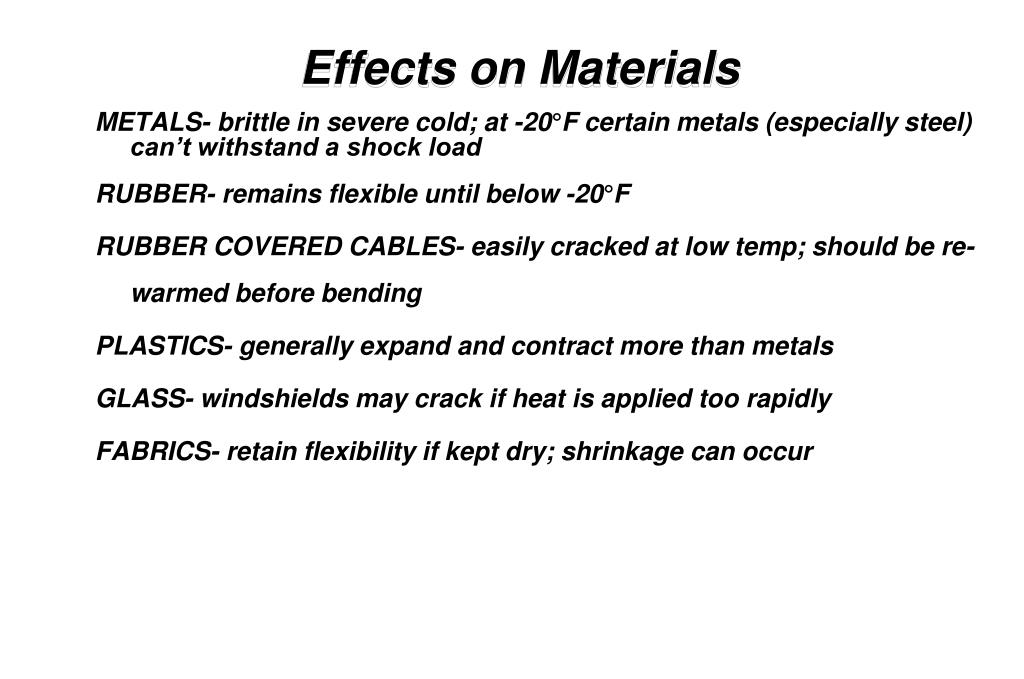 Effects on Materials

METALS- brittle in severe cold; at -20°F certain metals (especially steel) can't withstand a shock load

RUBBER- remains flexible until below -20°F

RUBBER COVERED CABLES- easily cracked at low temp; should be re-warmed before bending

PLASTICS- generally expand and contract more than metals

GLASS- windshields may crack if heat is applied too rapidly

FABRICS- retain flexibility if kept dry; shrinkage can occur